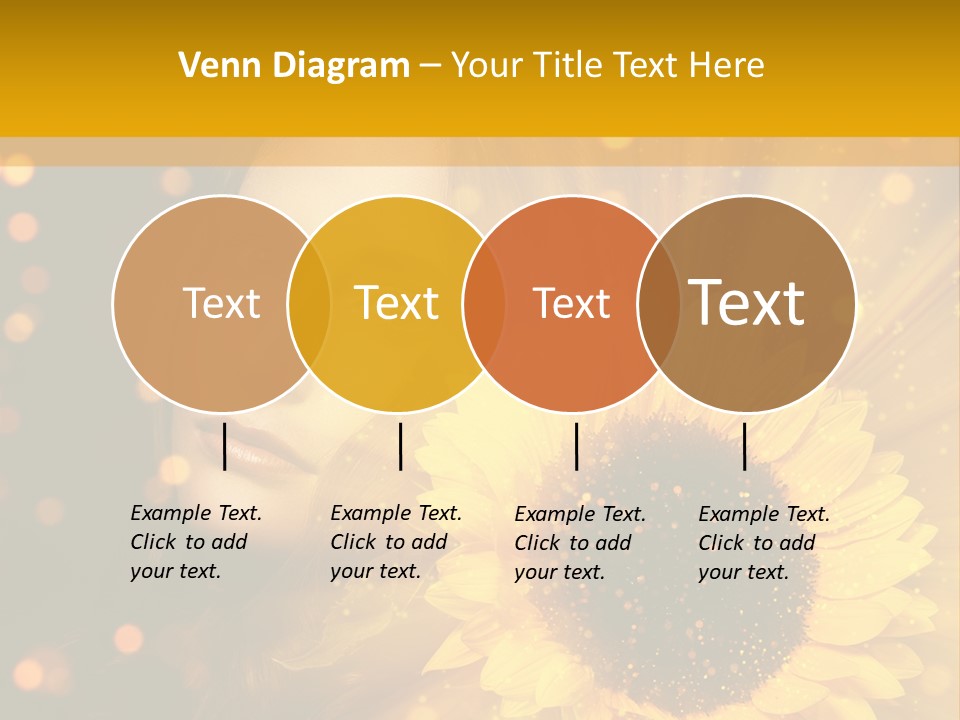 Venn Diagram – Your Title Text Here

Text

Text

Text

Text

Example Text. Click to add your text.

Example Text. Click to add your text.

Example Text. Click to add your text.

Example Text. Click to add your text.